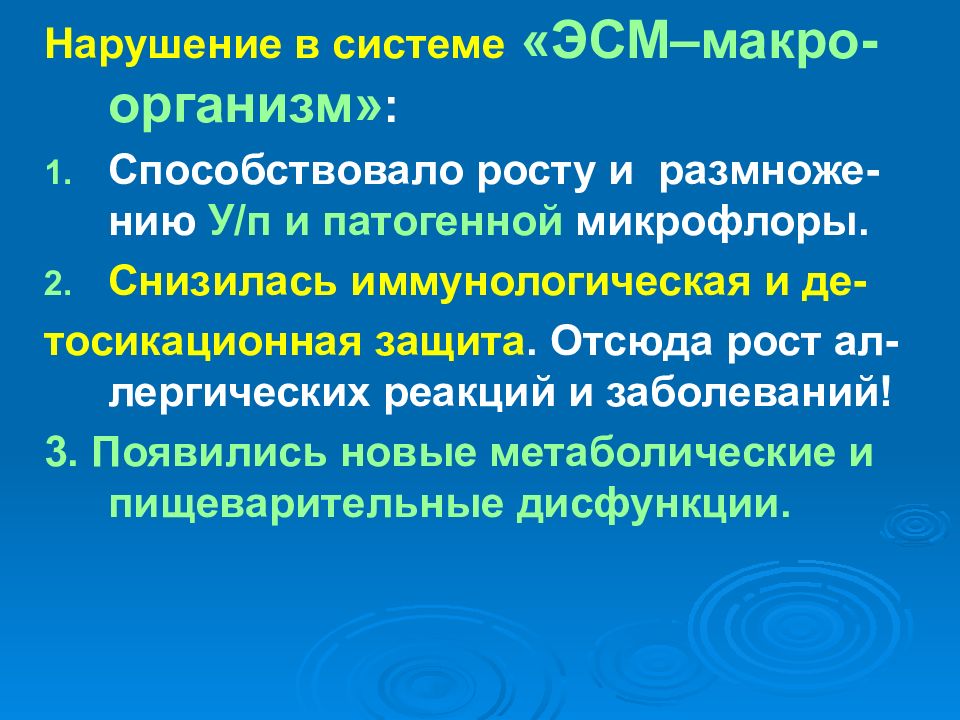 Нарушение в системе «ЭСМ–макроорганизм»:

1. Способствовало росту и размножению У/п и патогенной микрофлоры.

2. Снизилась иммунологическая и детосикационная защита. Отсюда рост аллергических реакций и заболеваний!

3. Появились новые метаболические и пищеварительные дисфункции.